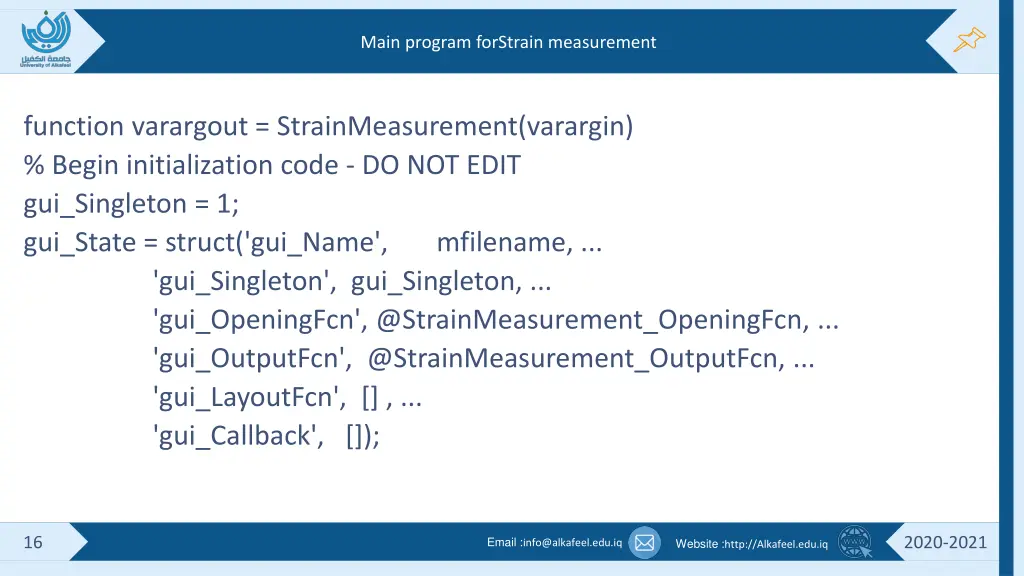 جامعة الكفيل
University of Alkafeel

Main program forStrain measurement

function varargout = StrainMeasurement(varargin)
% Begin initialization code - DO NOT EDIT
gui_Singleton = 1;
gui_State = struct('gui_Name', mfilename, ...
'gui_Singleton', gui_Singleton, ...
'gui_OpeningFcn', @StrainMeasurement_OpeningFcn, ...
'gui_OutputFcn', @StrainMeasurement_OutputFcn, ...
'gui_LayoutFcn', [] , ...
'gui_Callback', []);

16

Email :info@alkafeel.edu.iq

Website :http://Alkafeel.edu.iq

2020-2021